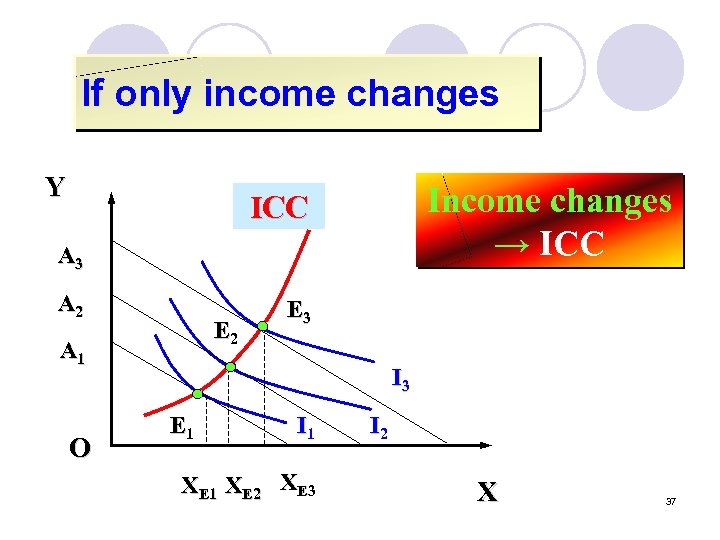 If only income changes

Income changes → ICC

Y

ICC

$A_3$

$A_2$

$A_1$

$E_3$

$E_2$

$E_1$

$I_3$

$I_2$

$I_1$

O

$X_{E1}$ $X_{E2}$ $X_{E3}$

X

37